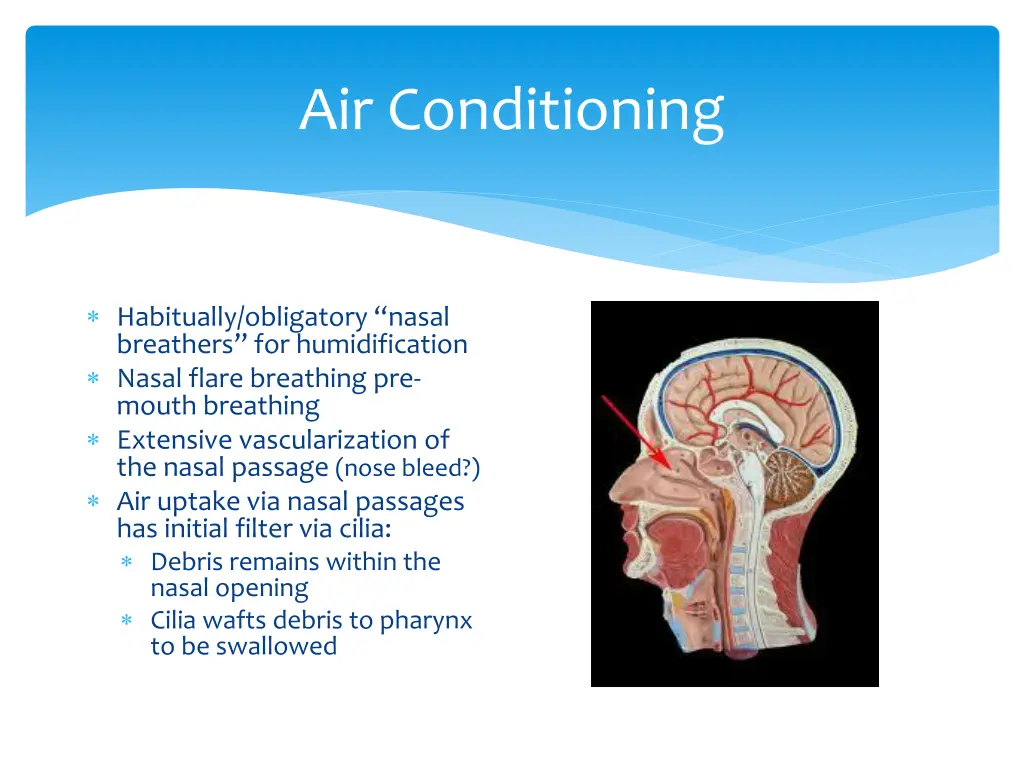 Air Conditioning

* Habitually/obligatory “nasal breathers” for humidification
* Nasal flare breathing pre-mouth breathing
* Extensive vascularization of the nasal passage (nose bleed?)
* Air uptake via nasal passages has initial filter via cilia:
  * Debris remains within the nasal opening
  * Cilia wafts debris to pharynx to be swallowed